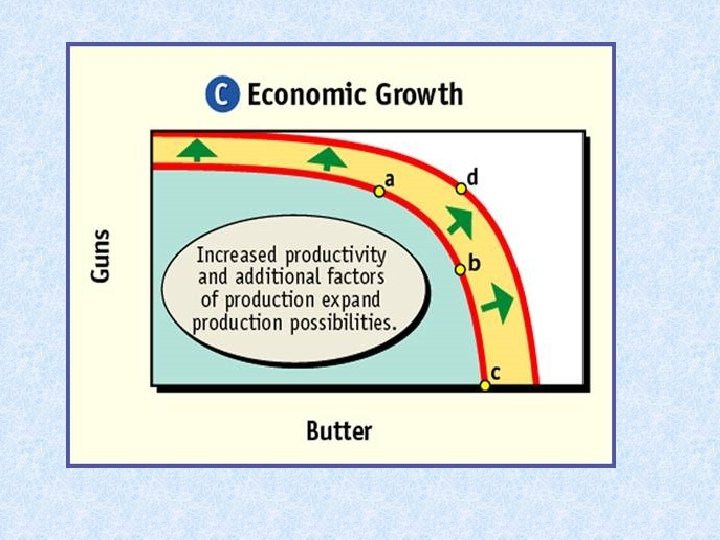 C Economic Growth

Guns

a

d

b

c

Increased productivity and additional factors of production expand production possibilities.

Butter